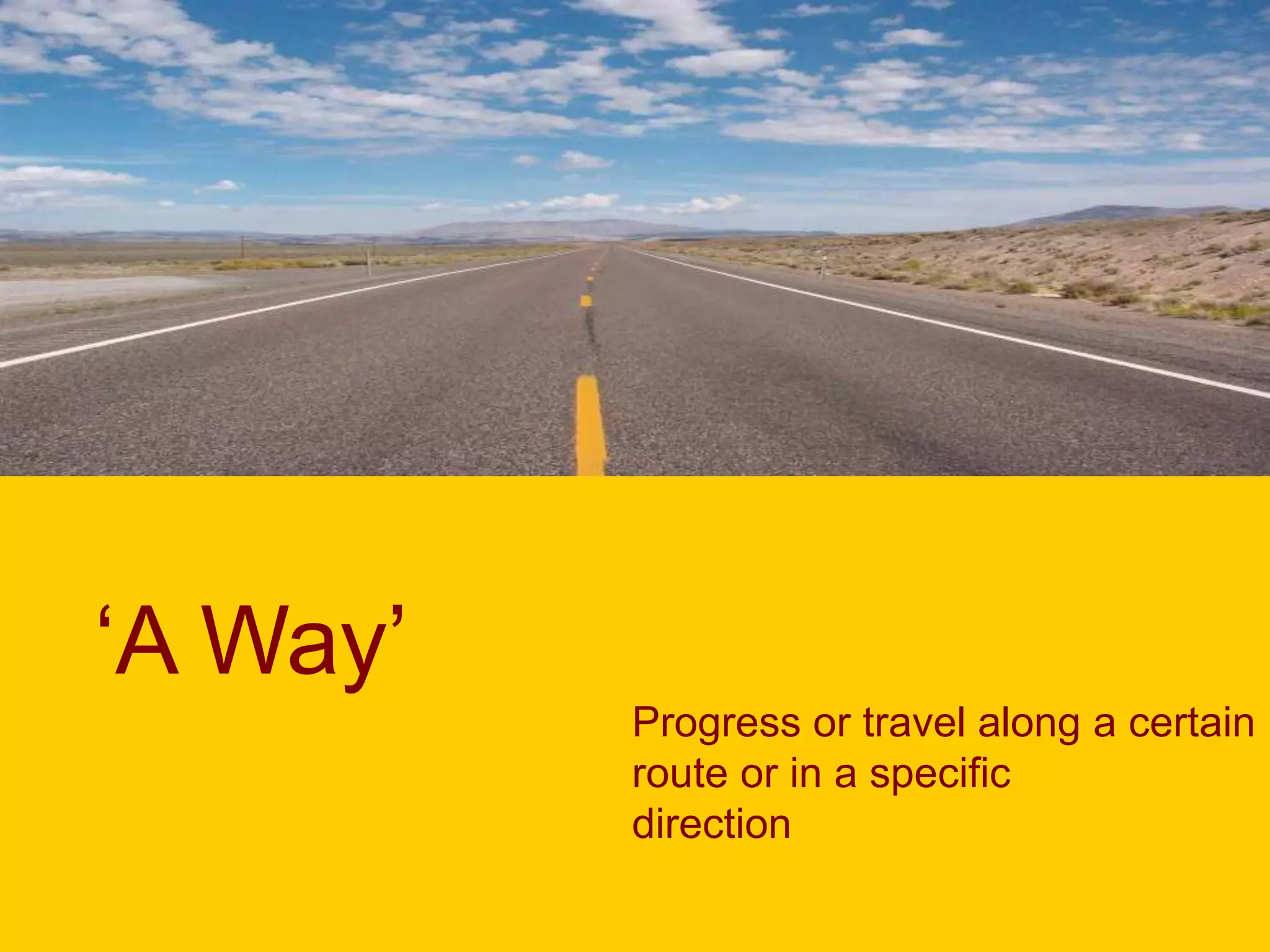 ‘A Way’

Progress or travel along a certain route or in a specific direction